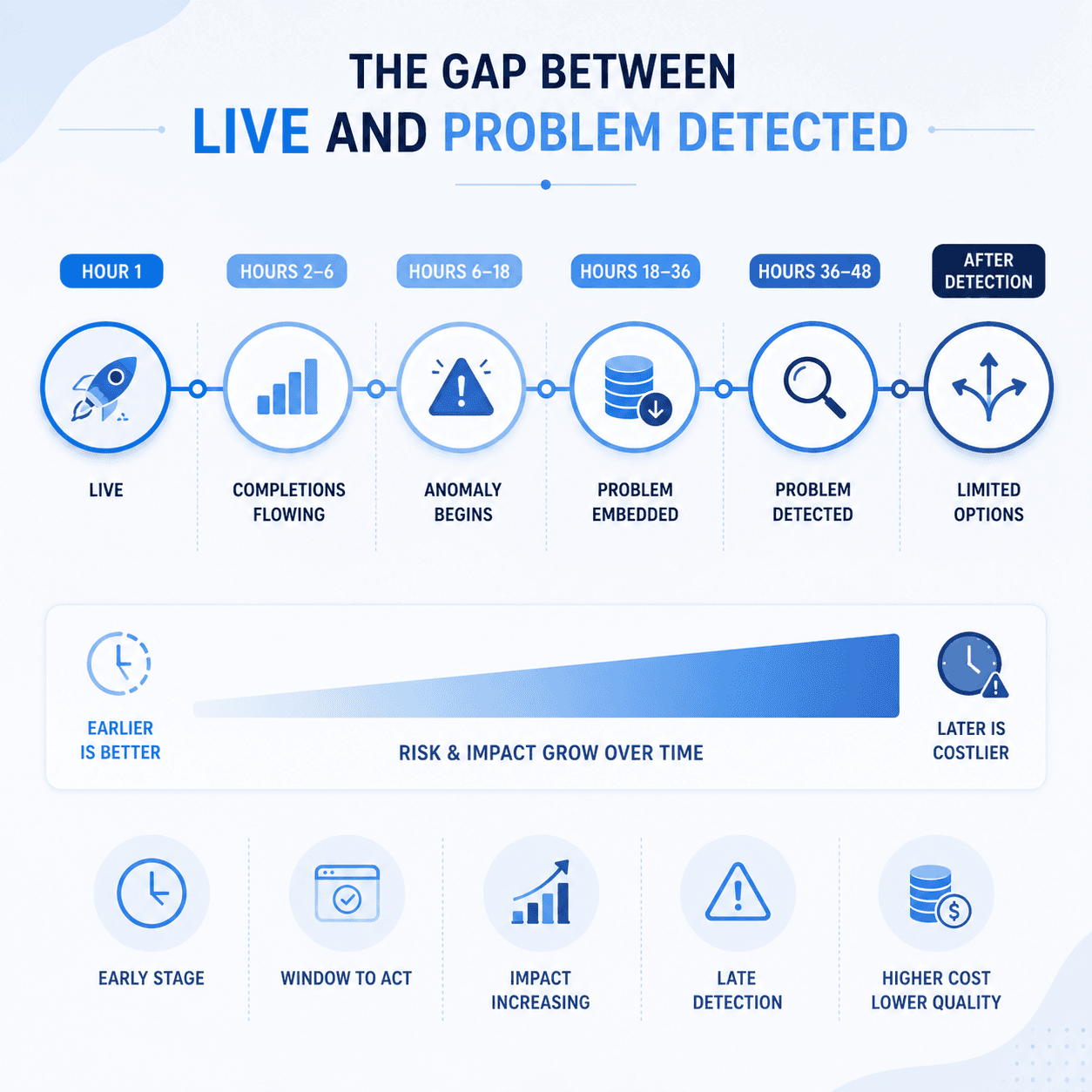 THE GAP BETWEEN
LIVE AND PROBLEM DETECTED

HOUR 1
LIVE

HOURS 2–6
COMPLETIONS FLOWING

HOURS 6–18
ANOMALY BEGINS

HOURS 18–36
PROBLEM EMBEDDED

HOURS 36–48
PROBLEM DETECTED

AFTER DETECTION
LIMITED OPTIONS

EARLIER IS BETTER

RISK & IMPACT GROW OVER TIME

LATER IS COSTLIER

EARLY STAGE

WINDOW TO ACT

IMPACT INCREASING

LATE DETECTION

HIGHER COST LOWER QUALITY